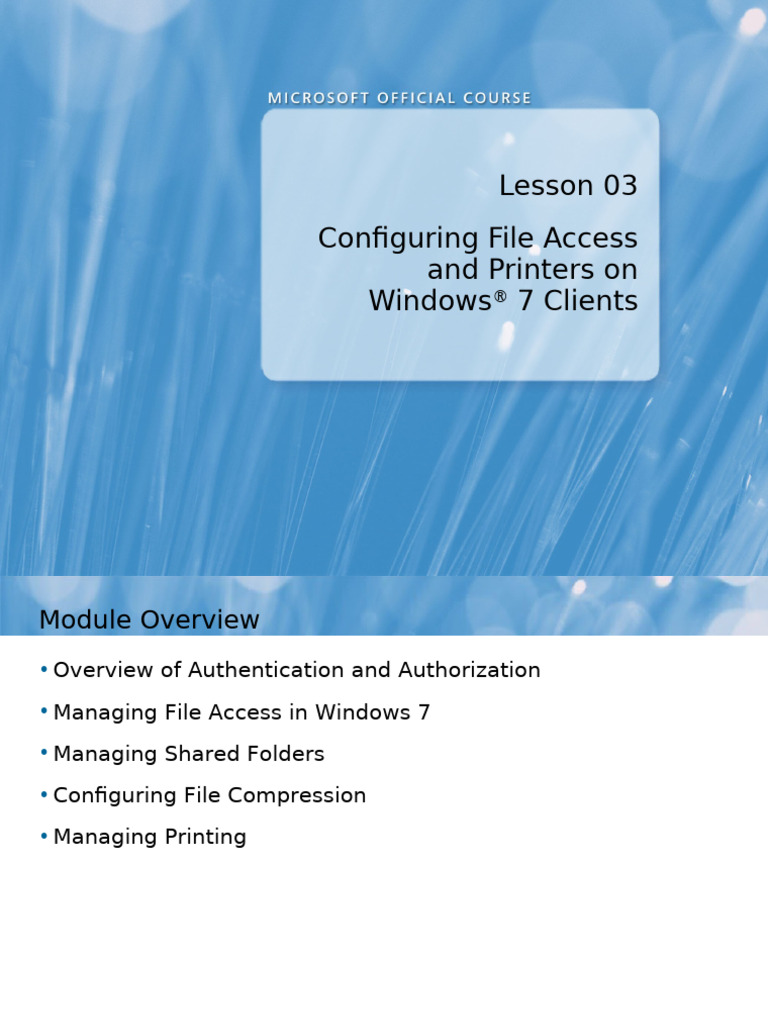 MICROSOFT OFFICIAL COURSE

Lesson 03

Configuring File Access and Printers on Windows® 7 Clients

Module Overview

• Overview of Authentication and Authorization
• Managing File Access in Windows 7
• Managing Shared Folders
• Configuring File Compression
• Managing Printing